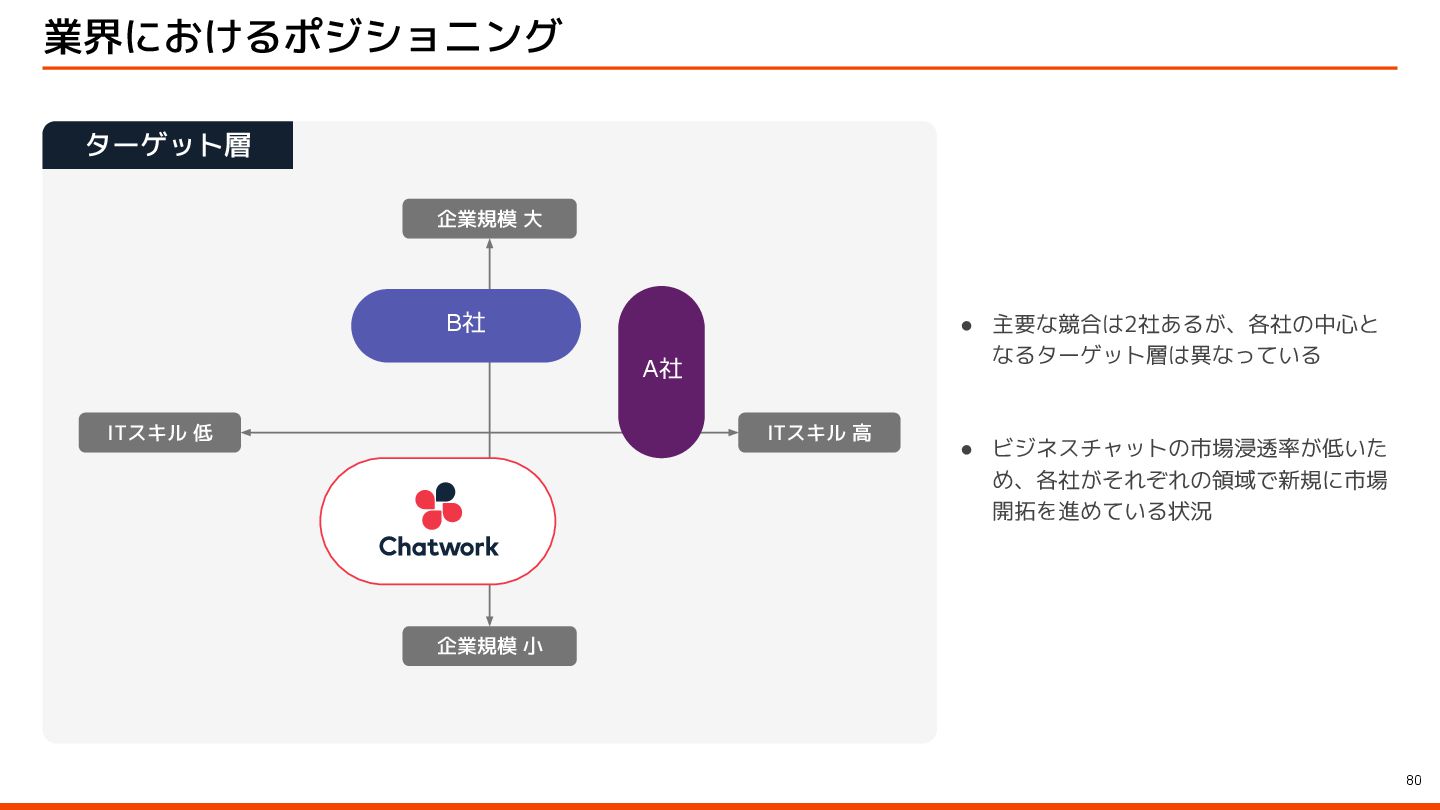 業界におけるポジショニング

ターゲット層

企業規模 大

B社

A社

ITスキル 低

ITスキル 高

Chatwork

企業規模 小

● 主要な競合は2社あるが、各社の中心となるターゲット層は異なっている

● ビジネスチャットの市場浸透率が低いため、各社がそれぞれの領域で新規に市場開拓を進めている状況

80